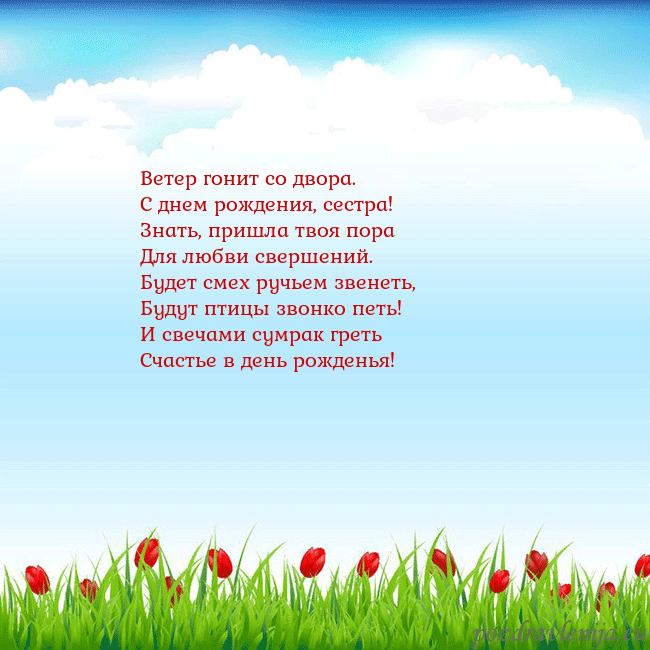 Ветер гонит со двора.
С днем рождения, сестра!
Знать, пришла твоя пора
Для любви свершений.
Будет смех ручьем звенеть,
Будут птицы звонко петь!
И свечами сумрак греть
Счастье в день рожденья!

pozdravlenija.eu